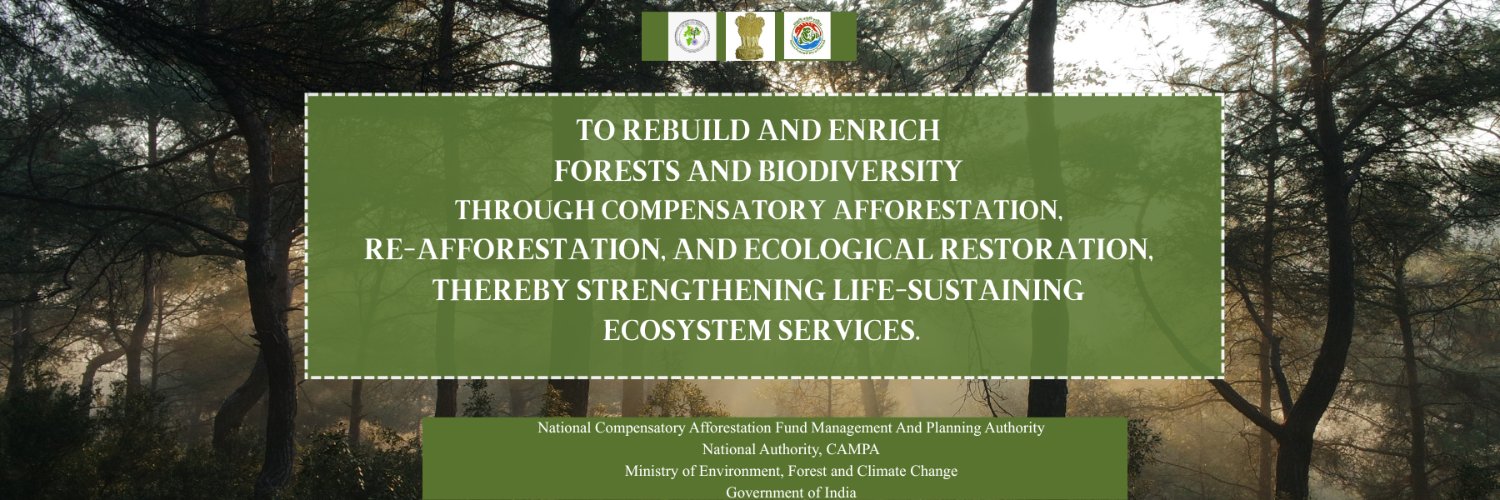 TO REBUILD AND ENRICH
FORESTS AND BIODIVERSITY
THROUGH COMPENSATORY AFFORESTATION,
RE-AFFORESTATION, AND ECOLOGICAL RESTORATION,
THEREBY STRENGTHENING LIFE-SUSTAINING
ECOSYSTEM SERVICES.

National Compensatory Afforestation Fund Management And Planning Authority
National Authority, CAMPA
Ministry of Environment, Forest and Climate Change
Government of India